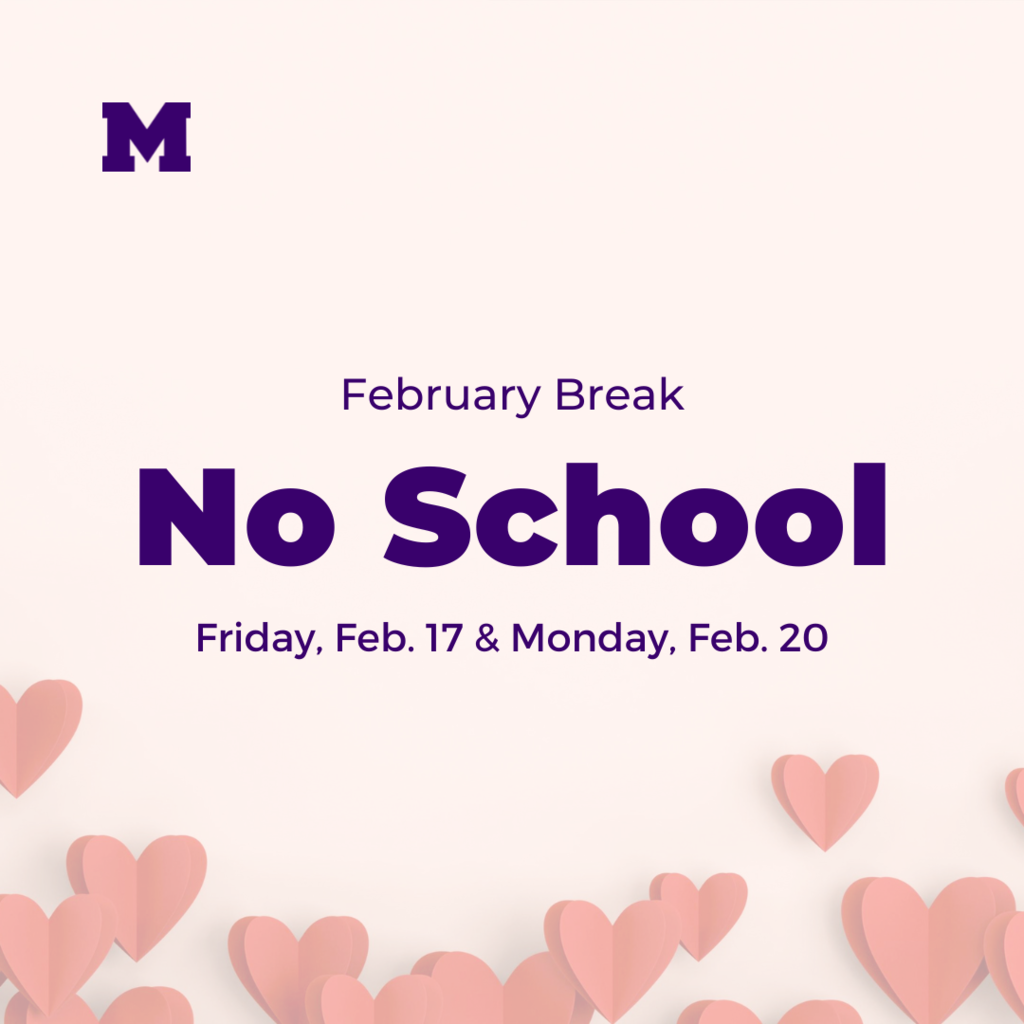 M

February Break

No School

Friday, Feb. 17 & Monday, Feb. 20